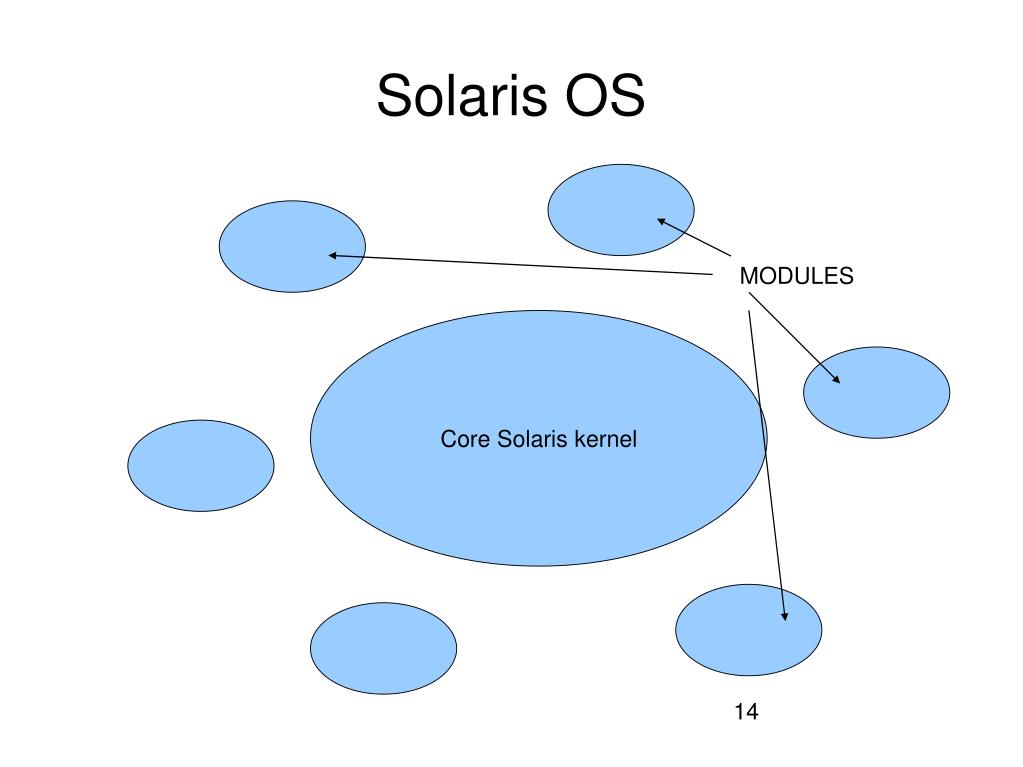 Solaris OS

MODULES

Core Solaris kernel

14